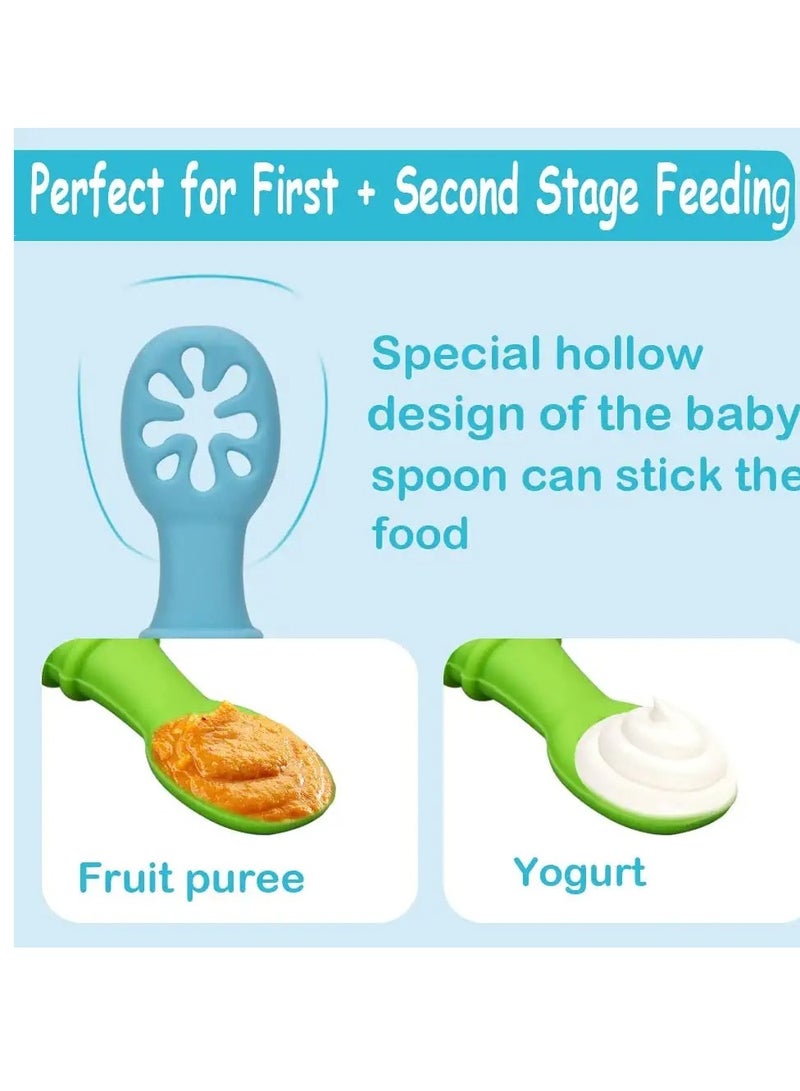 Perfect for First + Second Stage Feeding

Special hollow design of the baby spoon can stick the food

Fruit puree

Yogurt